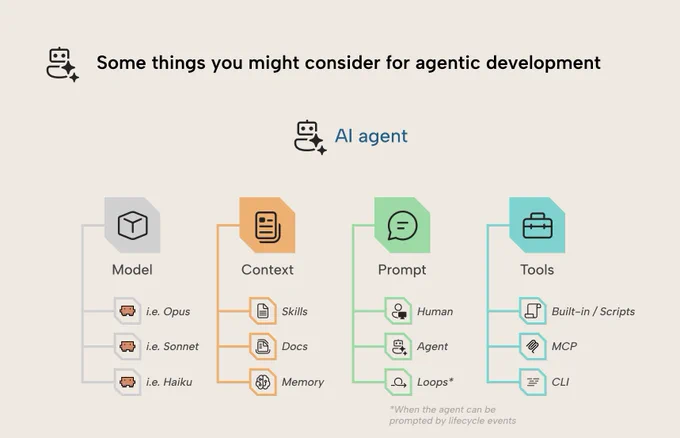 Some things you might consider for agentic development

AI agent

Model

i.e. Opus

i.e. Sonnet

i.e. Haiku

Context

Skills

Docs

Memory

Prompt

Human

Agent

Loops*

*When the agent can be prompted by lifecycle events

Tools

Built-in / Scripts

MCP

CLI